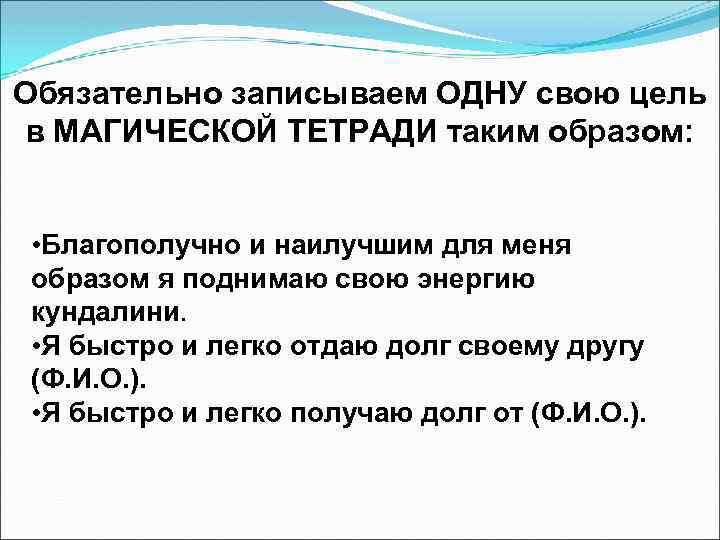 Обязательно записываем ОДНУ свою цель в МАГИЧЕСКОЙ ТЕТРАДИ таким образом:

•Благополучно и наилучшим для меня образом я поднимаю свою энергию кундалини.
•Я быстро и легко отдаю долг своему другу (Ф.И.О.).
•Я быстро и легко получаю долг от (Ф.И.О.).